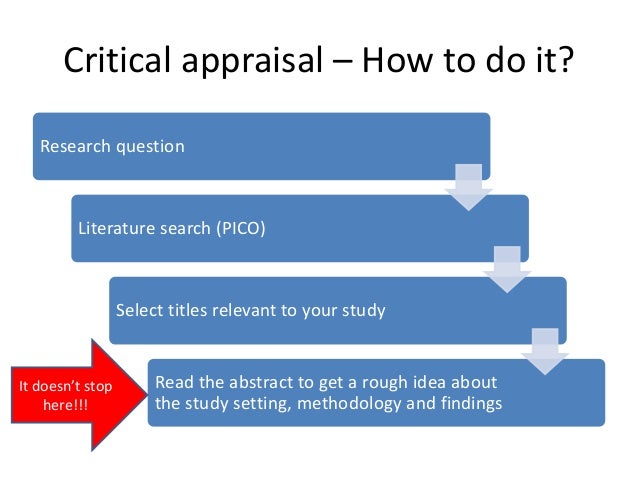 Critical appraisal – How to do it?

Research question

Literature search (PICO)

Select titles relevant to your study

It doesn't stop here!!!

Read the abstract to get a rough idea about the study setting, methodology and findings